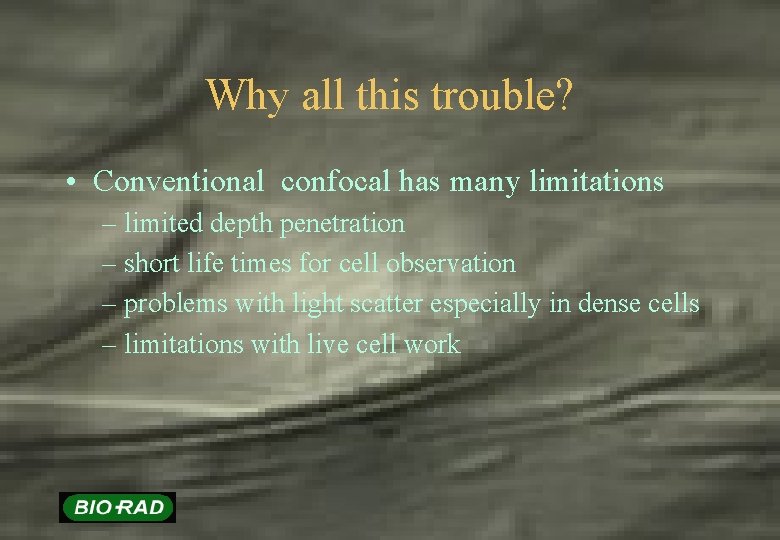 Why all this trouble?

• Conventional confocal has many limitations
– limited depth penetration
– short life times for cell observation
– problems with light scatter especially in dense cells
– limitations with live cell work

BIO-RAD